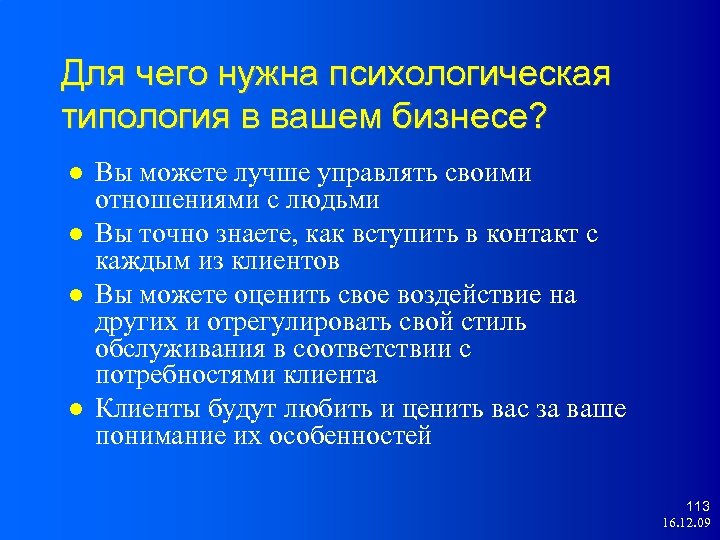 Для чего нужна психологическая типология в вашем бизнесе?

● Вы можете лучше управлять своими отношениями с людьми
● Вы точно знаете, как вступить в контакт с каждым из клиентов
● Вы можете оценить свое воздействие на других и отрегулировать свой стиль обслуживания в соответствии с потребностями клиента
● Клиенты будут любить и ценить вас за ваше понимание их особенностей

113
16.12.09